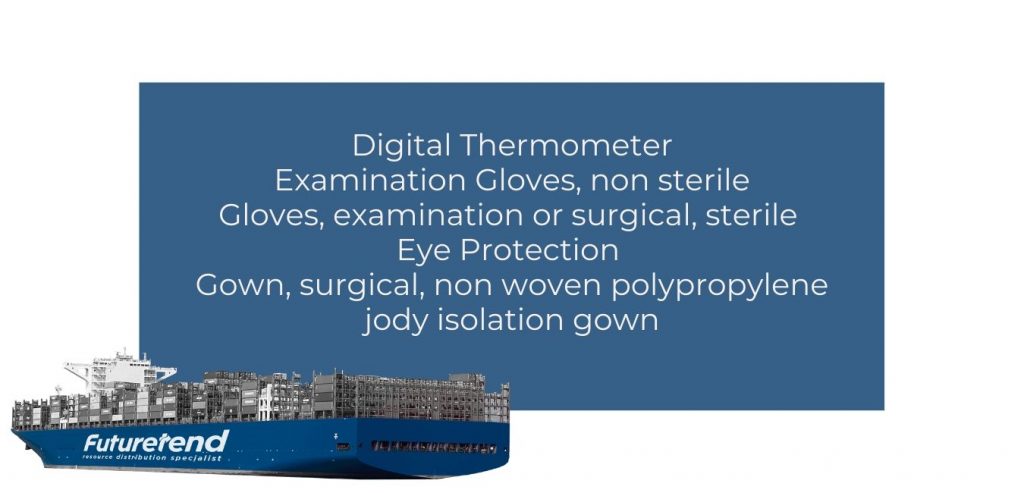 Digital Thermometer
Examination Gloves, non sterile
Gloves, examination or surgical, sterile
Eye Protection
Gown, surgical, non woven polypropylene
jody isolation gown

Futuretend
resource distribution specialist